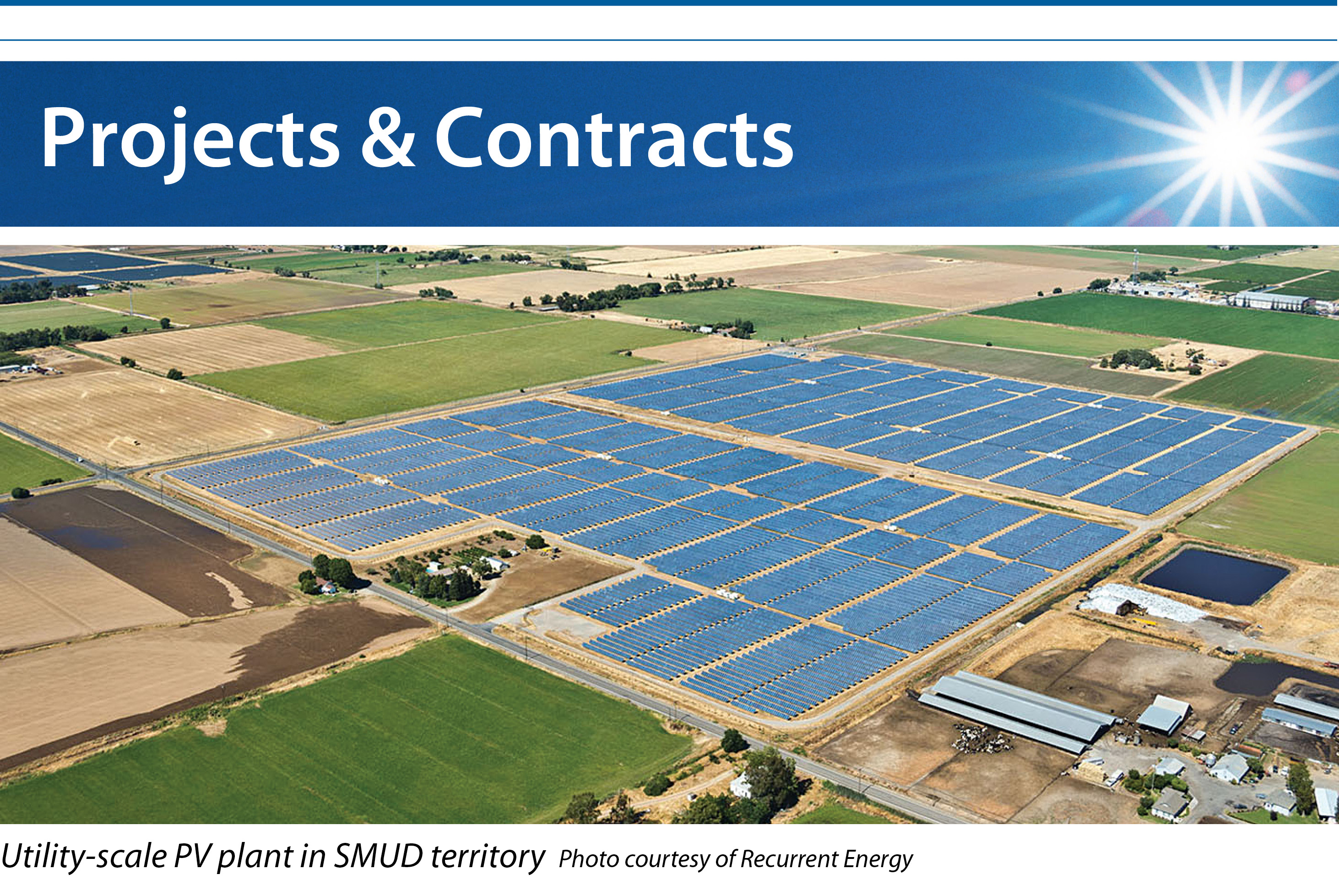 Projects & Contracts

Utility-scale PV plant in SMUD territory Photo courtesy of Recurrent Energy